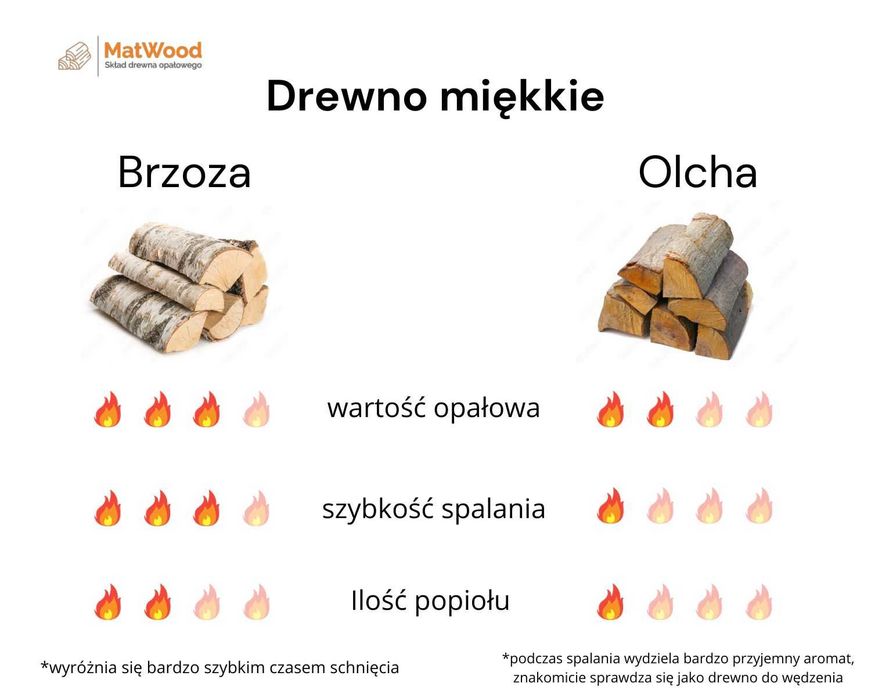 MatWood
Skład drewna opałowego

Drewno miękkie

Brzoza

Olcha

wartość opałowa

szybkość spalania

Ilość popiołu

*wyróżnia się bardzo szybkim czasem schnięcia

*podczas spalania wydziela bardzo przyjemny aromat, znakomicie sprawdza się jako drewno do wędzenia